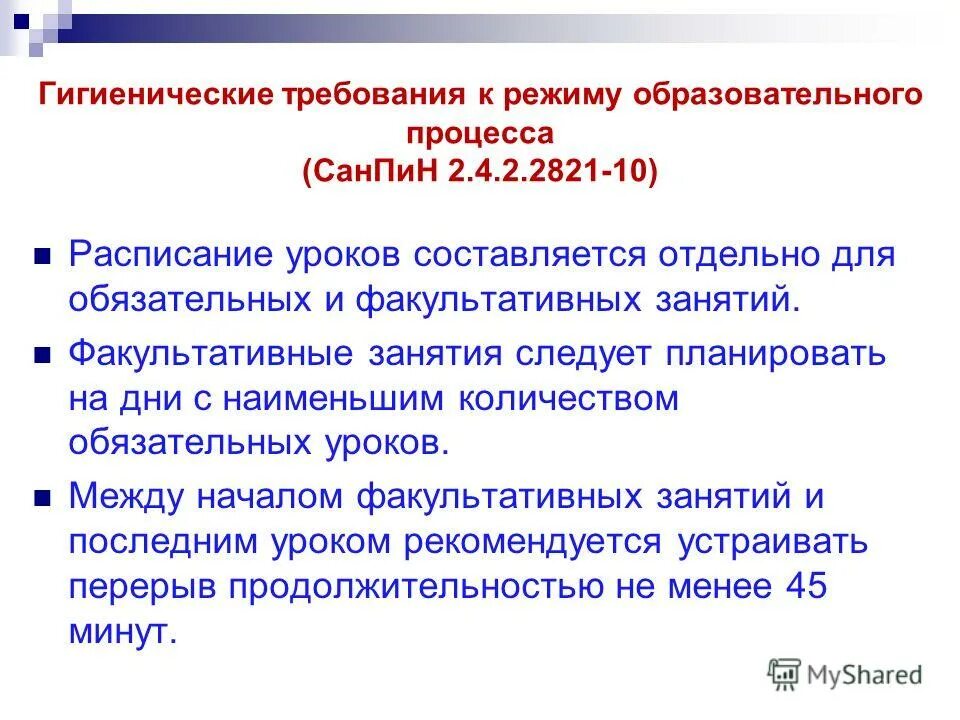 Гигиенические требования к режиму образовательного процесса
(СанПиН 2.4.2.2821-10)

Расписание уроков составляется отдельно для обязательных и факультативных занятий.

Факультативные занятия следует планировать на дни с наименьшим количеством обязательных уроков.

Между началом факультативных занятий и последним уроком рекомендуется устраивать перерыв продолжительностью не менее 45 минут.

MyShared